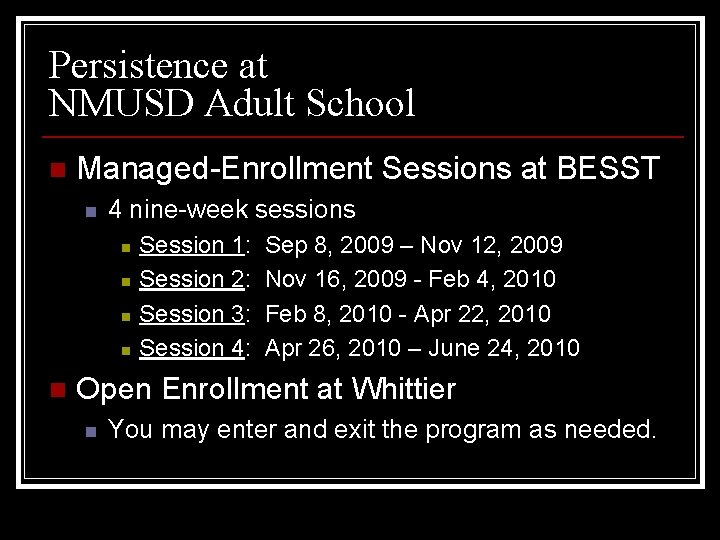 Persistence at
NMUSD Adult School

Managed-Enrollment Sessions at BESST

4 nine-week sessions

Session 1: Sep 8, 2009 – Nov 12, 2009

Session 2: Nov 16, 2009 - Feb 4, 2010

Session 3: Feb 8, 2010 - Apr 22, 2010

Session 4: Apr 26, 2010 – June 24, 2010

Open Enrollment at Whittier

You may enter and exit the program as needed.